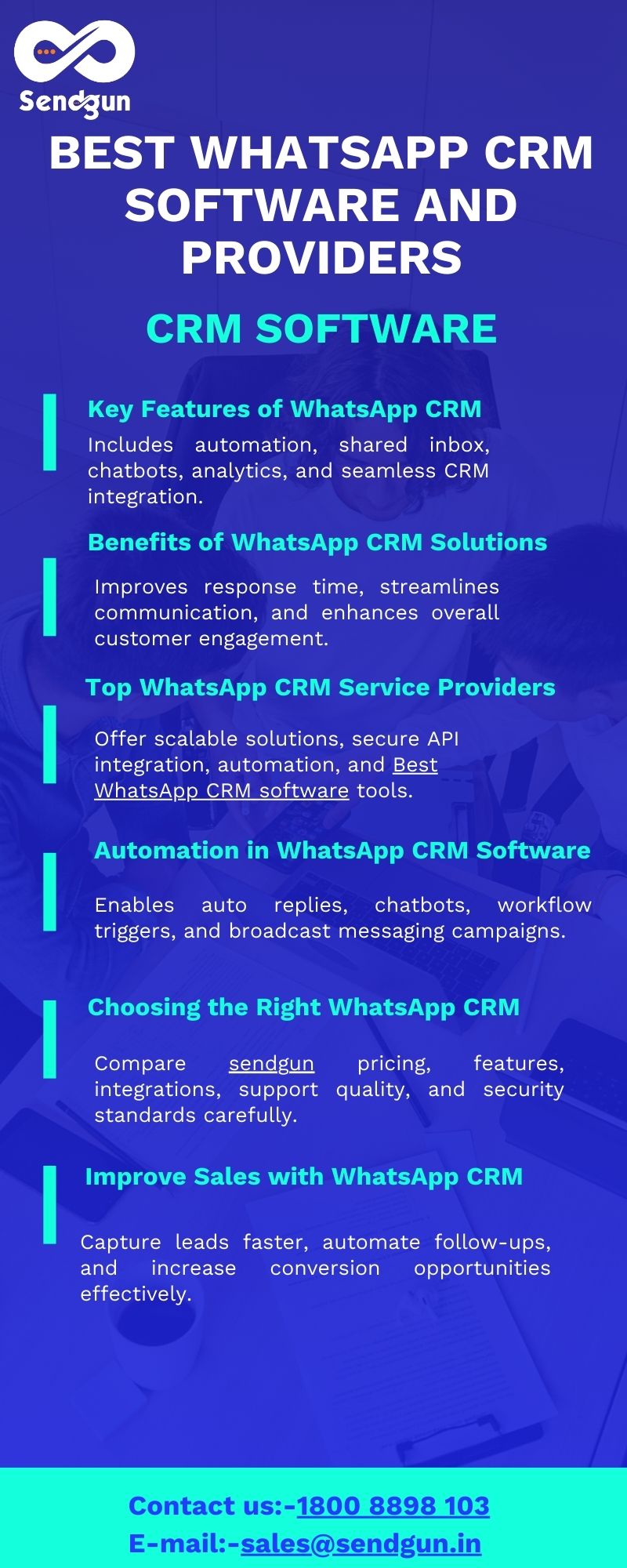 Sendgun

BEST WHATSAPP CRM SOFTWARE AND PROVIDERS

CRM SOFTWARE

Key Features of WhatsApp CRM

Includes automation, shared inbox, chatbots, analytics, and seamless CRM integration.

Benefits of WhatsApp CRM Solutions

Improves response time, streamlines communication, and enhances overall customer engagement.

Top WhatsApp CRM Service Providers

Offer scalable solutions, secure API integration, automation, and Best WhatsApp CRM software tools.

Automation in WhatsApp CRM Software

Enables auto replies, chatbots, workflow triggers, and broadcast messaging campaigns.

Choosing the Right WhatsApp CRM

Compare sendgun pricing, features, integrations, support quality, and security standards carefully.

Improve Sales with WhatsApp CRM

Capture leads faster, automate follow-ups, and increase conversion opportunities effectively.

Contact us:-1800 8898 103
E-mail:-sales@sendgun.in